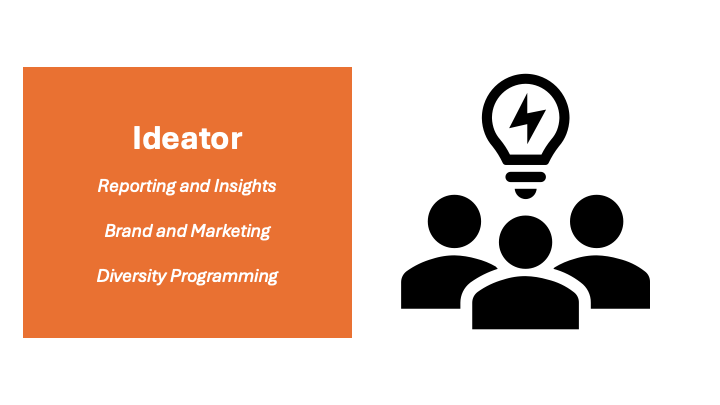 Ideator

Reporting and Insights

Brand and Marketing

Diversity Programming